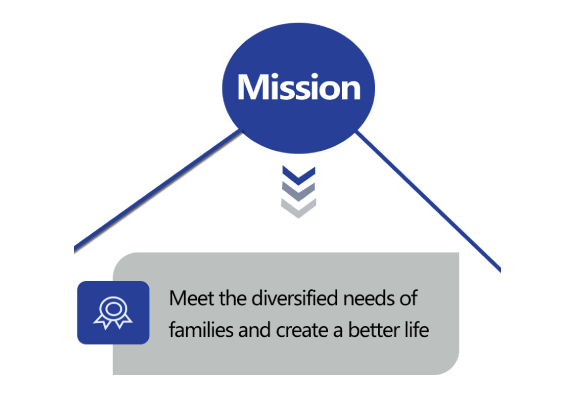 Mission

Meet the diversified needs of families and create a better life